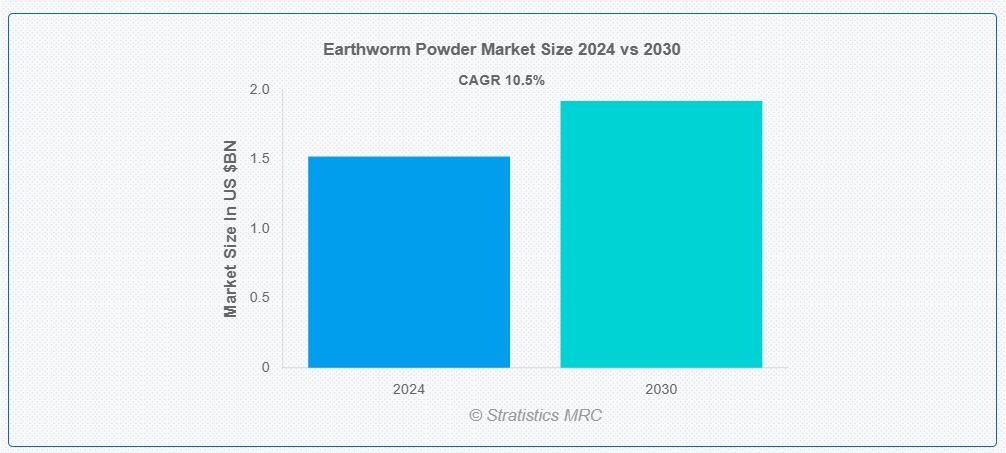 Earthworm Powder Market Size 2024 vs 2030

CAGR 10.5%

Market Size In US $BN

2.0
1.5
1.0
0.5
0

2024
2030

© Stratistics MRC